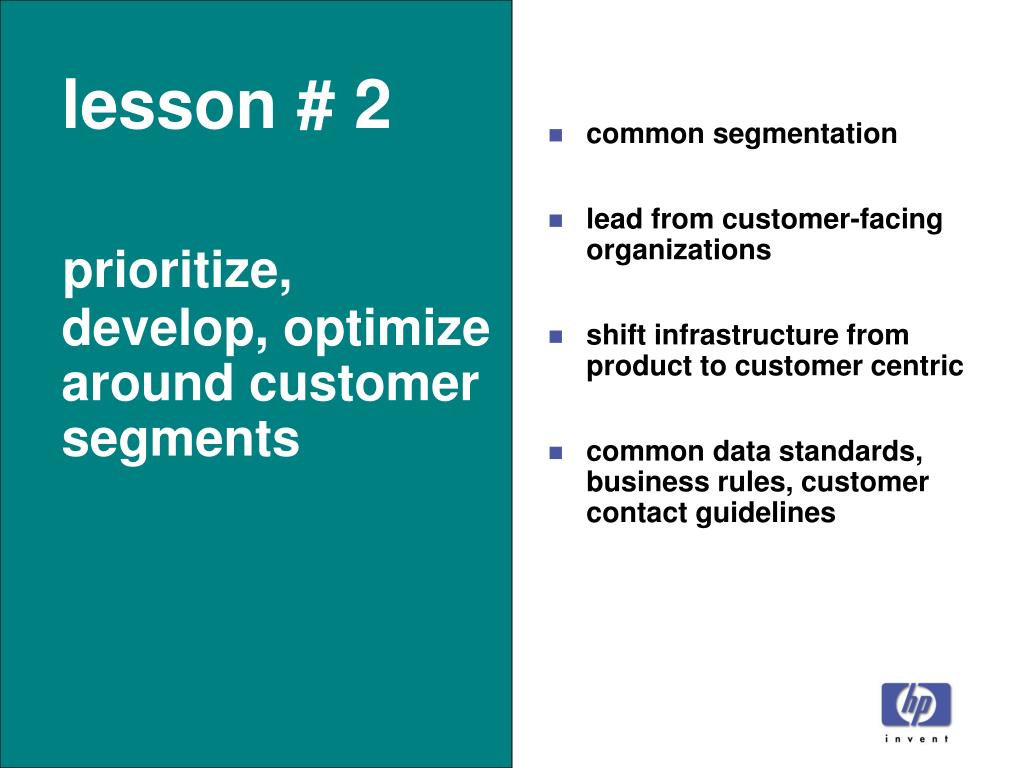 lesson # 2

prioritize, develop, optimize around customer segments

- common segmentation
- lead from customer-facing organizations
- shift infrastructure from product to customer centric
- common data standards, business rules, customer contact guidelines

hp
invent